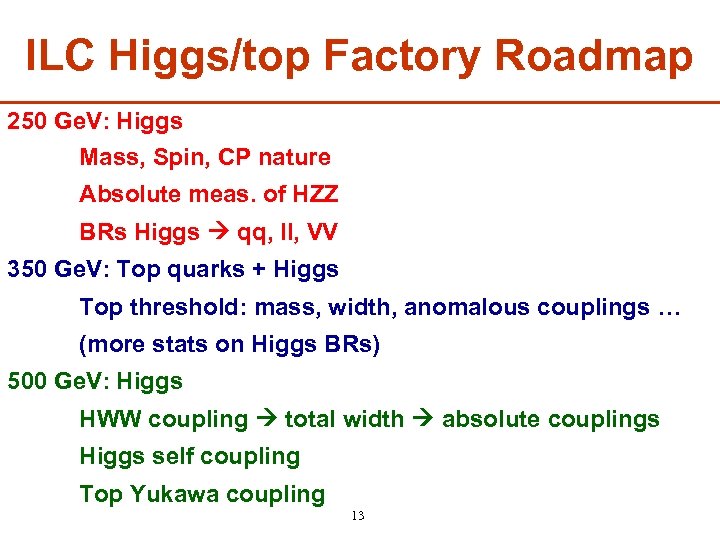 ILC Higgs/top Factory Roadmap

250 GeV: Higgs

Mass, Spin, CP nature

Absolute meas. of HZZ

BRs Higgs → qq, ll, VV

350 GeV: Top quarks + Higgs

Top threshold: mass, width, anomalous couplings …

(more stats on Higgs BRs)

500 GeV: Higgs

HWW coupling → total width → absolute couplings

Higgs self coupling

Top Yukawa coupling

13